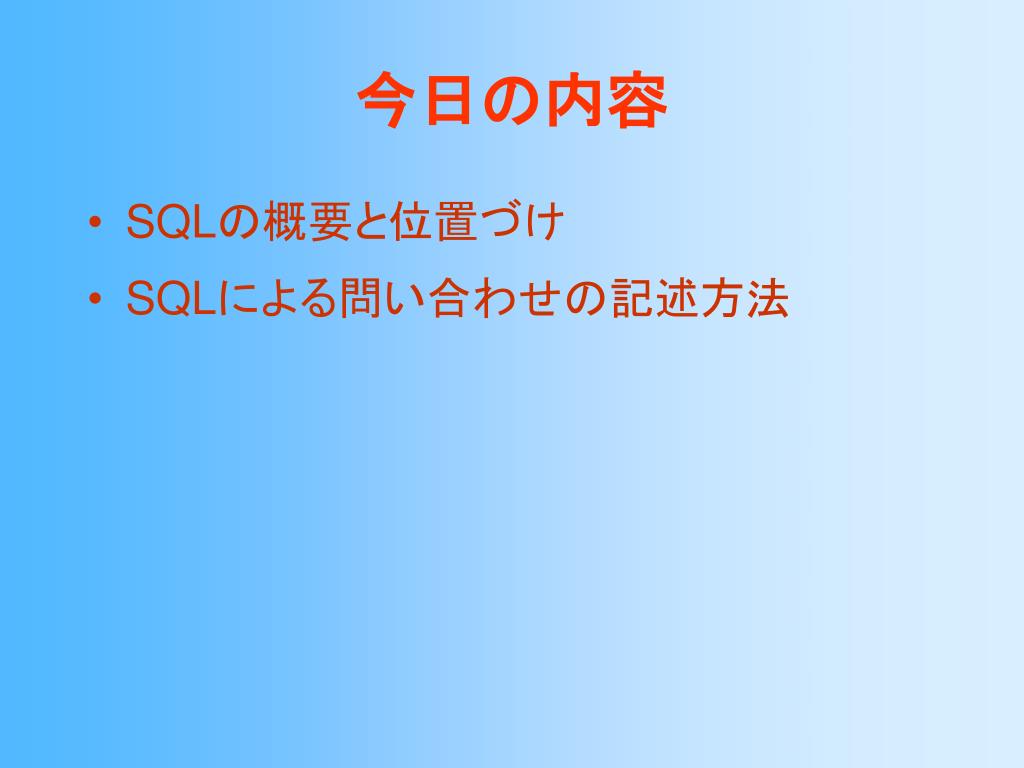 今日の内容

• SQLの概要と位置づけ
• SQLによる問い合わせの記述方法